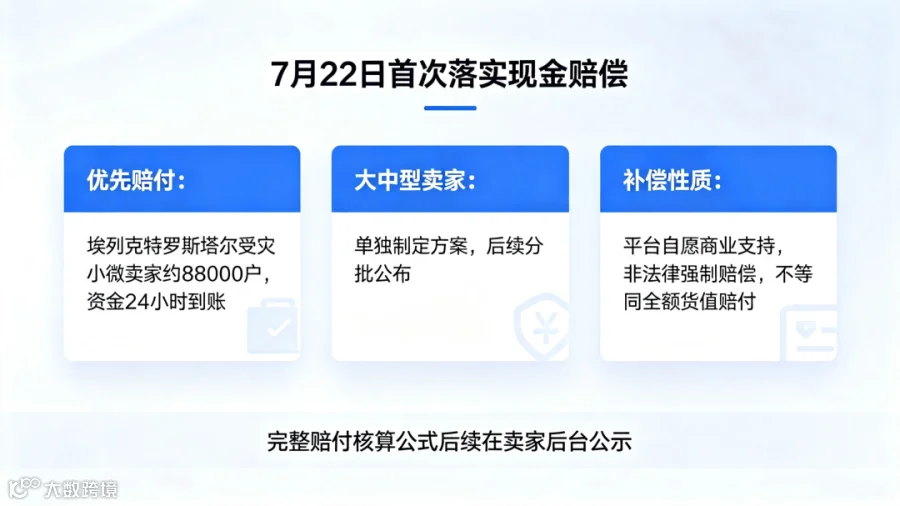 7月22日首次落实现金赔偿

优先赔付：

埃列克特罗斯塔尔受灾小微卖家约88000户，资金24小时到账

大中型卖家：

单独制定方案，后续分批公布

补偿性质：

平台自愿商业支持，非法律强制赔偿，不等同全额货值赔付

完整赔付核算公式后续在卖家后台公示

大数跨境